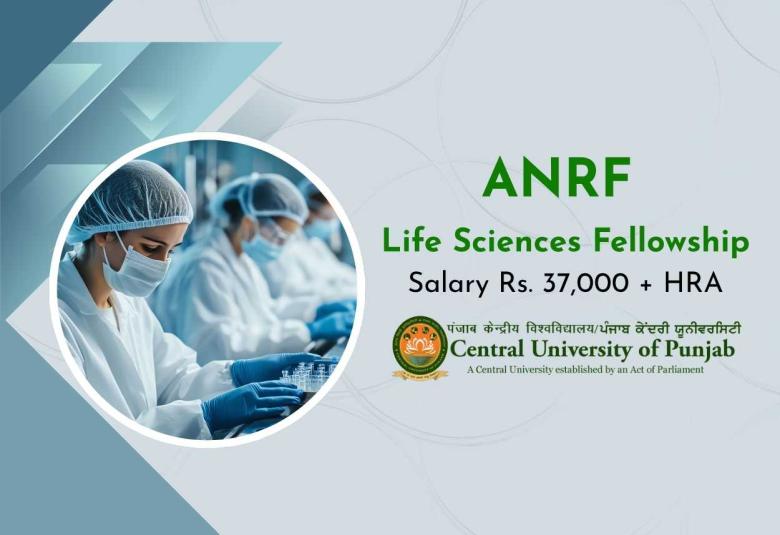 ANRF

Life Sciences Fellowship

Salary Rs. 37,000 + HRA

पंजाब केन्द्रीय विश्वविद्यालय/ਪੰਜਾਬ ਕੇਂਦਰੀ ਯੂਨੀਵਰਸਿਟੀ

Central University of Punjab

A Central University established by an Act of Parliament